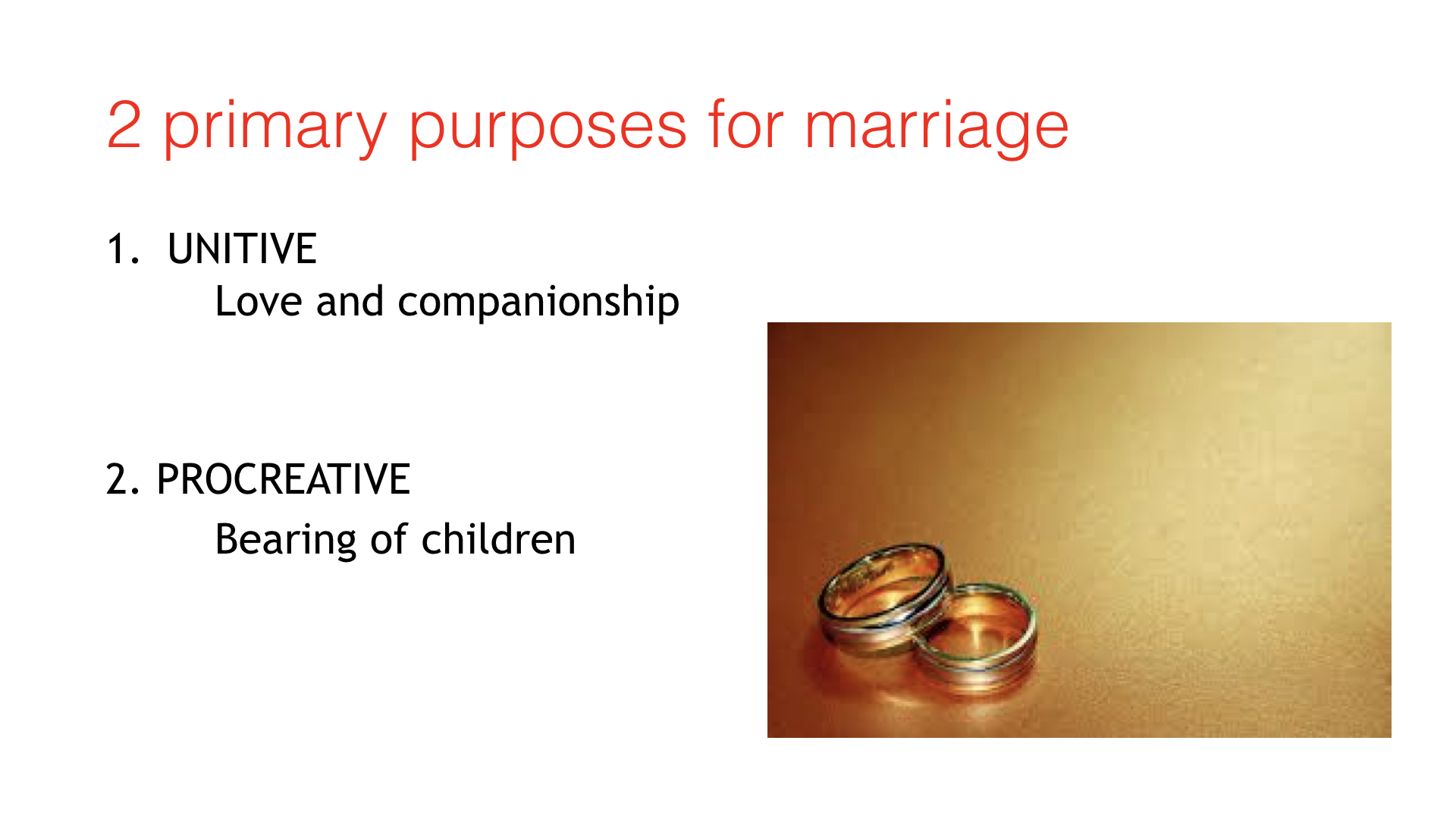 2 primary purposes for marriage

1. UNITIVE
Love and companionship

2. PROCREATIVE
Bearing of children